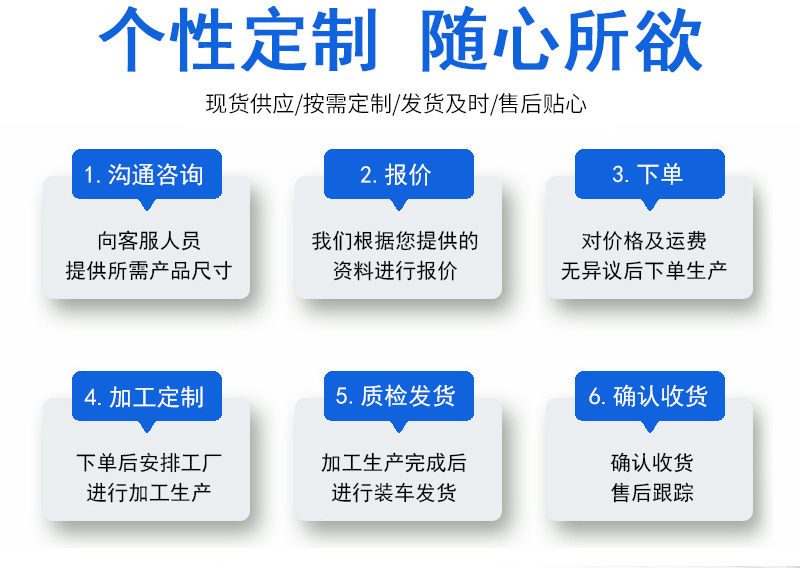 个性定制 随心所欲

现货供应/按需定制/发货及时/售后贴心

1. 沟通咨询

向客服人员
提供所需产品尺寸

2. 报价

我们根据您提供的
资料进行报价

3. 下单

对价格及运费
无异议后下单生产

4. 加工定制

下单后安排工厂
进行加工生产

5. 质检发货

加工生产完成后
进行装车发货

6. 确认收货

确认收货
售后跟踪